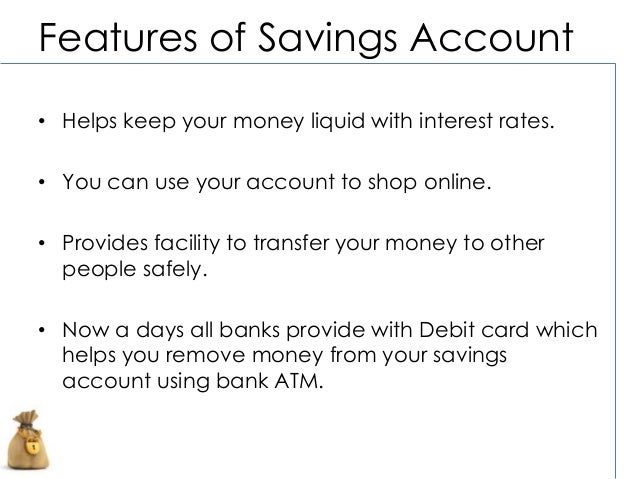 Features of Savings Account

• Helps keep your money liquid with interest rates.

• You can use your account to shop online.

• Provides facility to transfer your money to other people safely.

• Now a days all banks provide with Debit card which helps you remove money from your savings account using bank ATM.